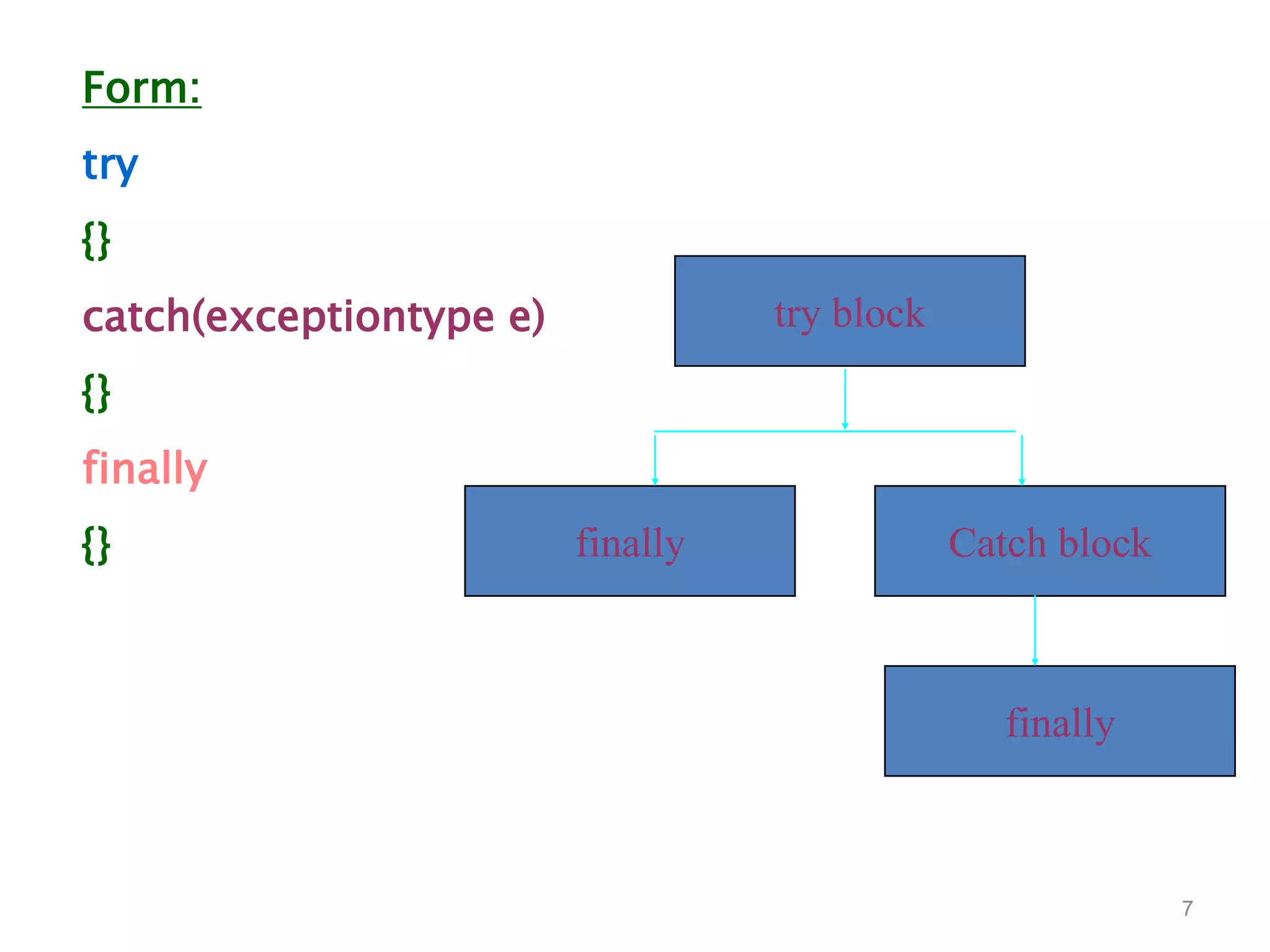 Form:

try

{}

catch(exceptiontype e)

{}

finally

{}

try block

finally

Catch block

finally

7